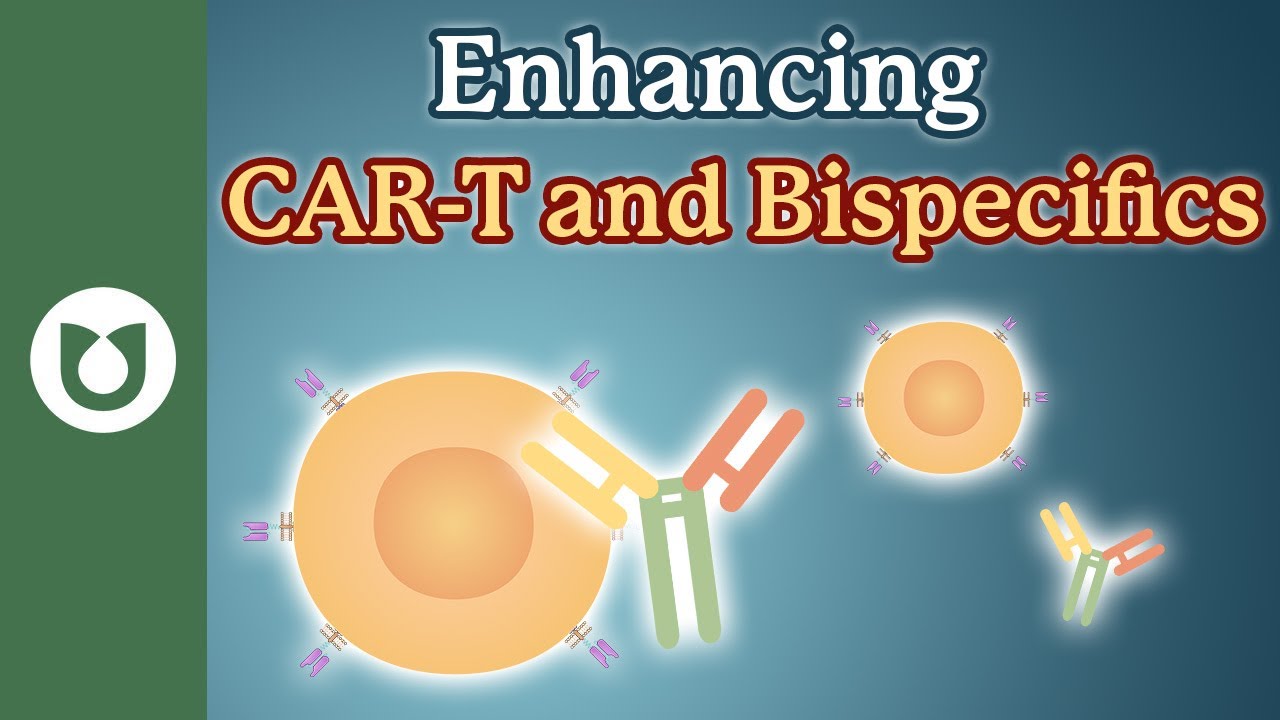 Enhancing
CAR-T and Bispecifics